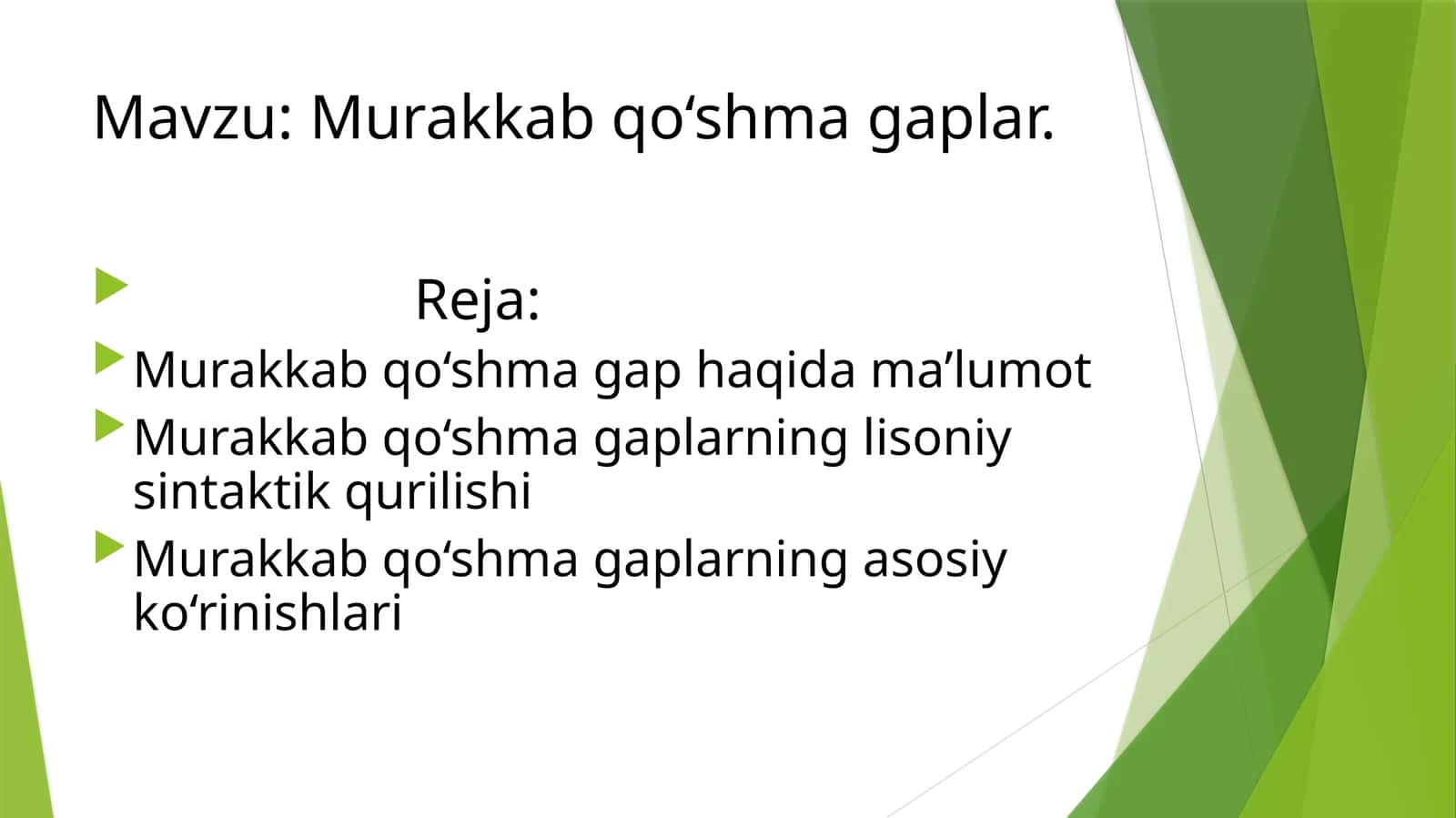 Mavzu: Murakkab qo‘shma gaplar.

Reja:

Murakkab qo‘shma gap haqida ma’lumot

Murakkab qo‘shma gaplarning lisoniy sintaktik qurilishi

Murakkab qo‘shma gaplarning asosiy ko‘rinishlari